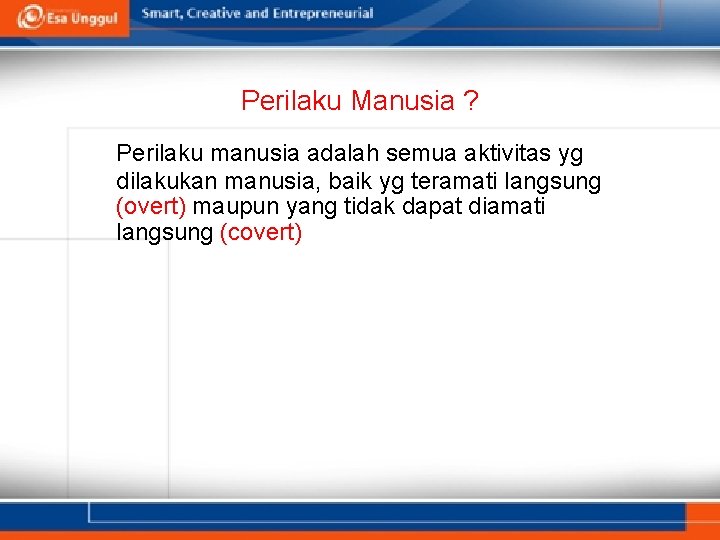 Esa Unggul

Smart, Creative and Entrepreneurial

Perilaku Manusia ?

Perilaku manusia adalah semua aktivitas yg dilakukan manusia, baik yg teramati langsung (overt) maupun yang tidak dapat diamati langsung (covert)